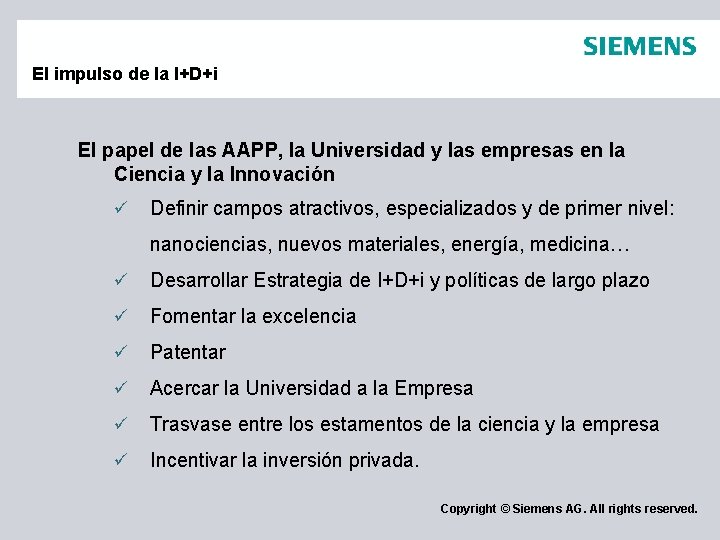 SIEMENS

El impulso de la I+D+i

El papel de las AAPP, la Universidad y las empresas en la Ciencia y la Innovación

✓ Definir campos atractivos, especializados y de primer nivel: nanociencias, nuevos materiales, energía, medicina…

✓ Desarrollar Estrategia de I+D+i y políticas de largo plazo

✓ Fomentar la excelencia

✓ Patentar

✓ Acercar la Universidad a la Empresa

✓ Trasvase entre los estamentos de la ciencia y la empresa

✓ Incentivar la inversión privada.

Copyright © Siemens AG. All rights reserved.